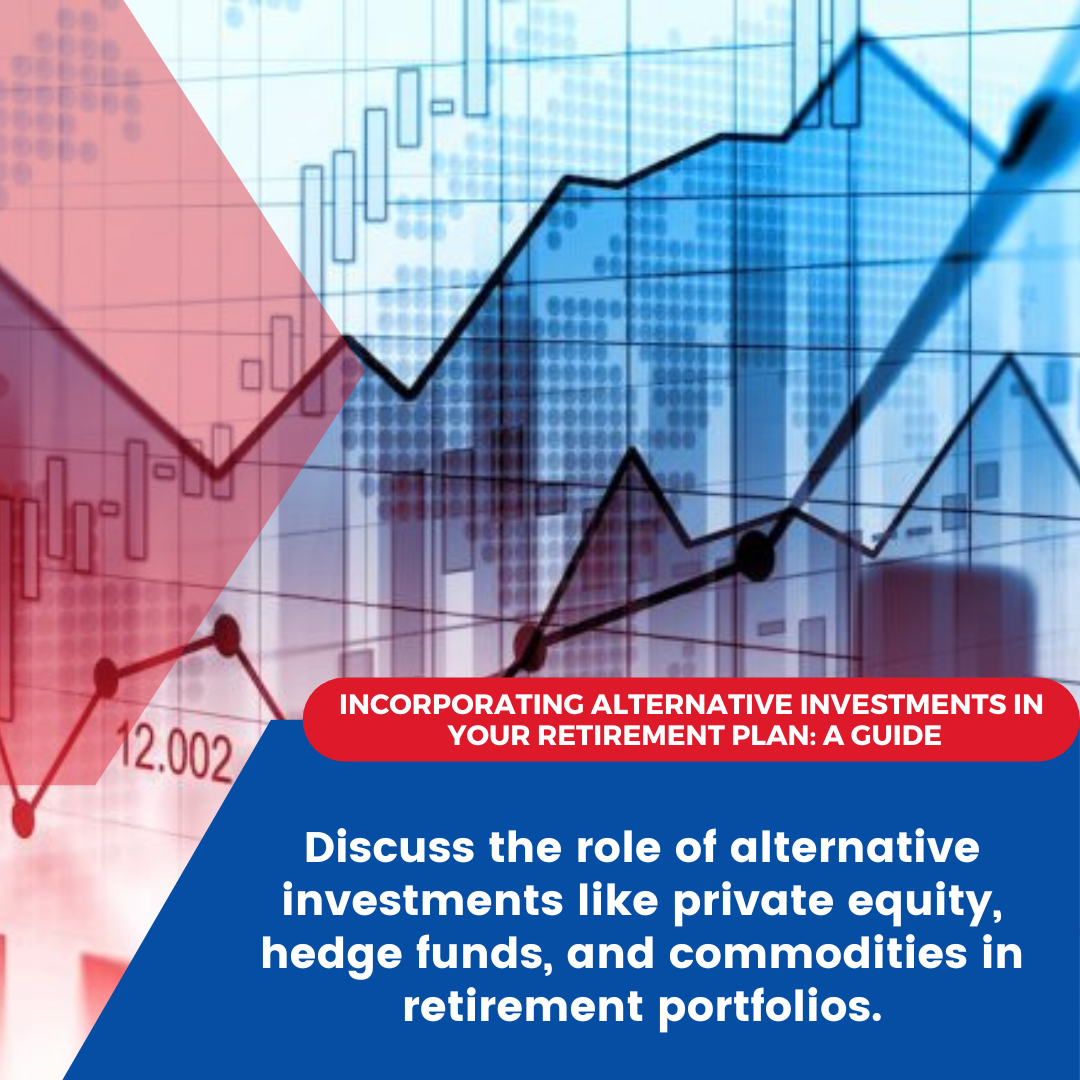 12.002

INCORPORATING ALTERNATIVE INVESTMENTS IN YOUR RETIREMENT PLAN: A GUIDE

Discuss the role of alternative investments like private equity, hedge funds, and commodities in retirement portfolios.